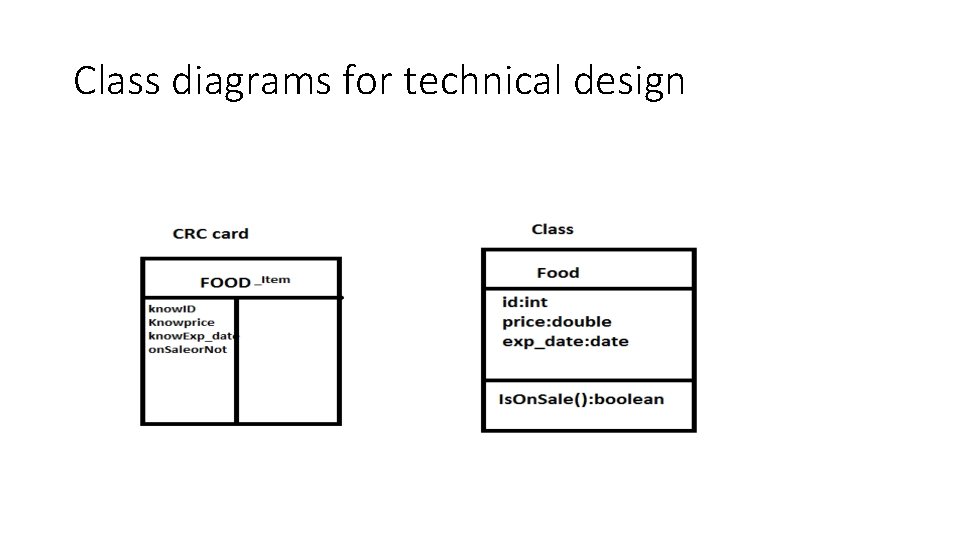 Class diagrams for technical design

CRC card

FOOD _Item

knowID
Knowprice
knowExp_date
onSaleorNot

Class

Food

id:int
price:double
exp_date:date

IsOnSale():boolean